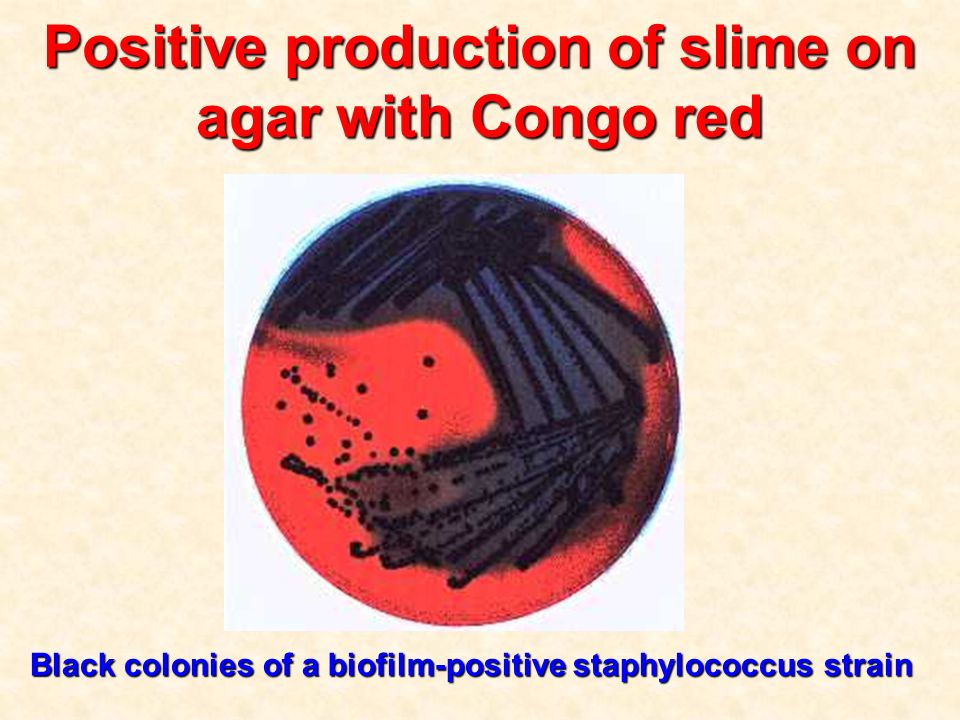 Positive production of slime on agar with Congo red

Black colonies of a biofilm-positive staphylococcus strain